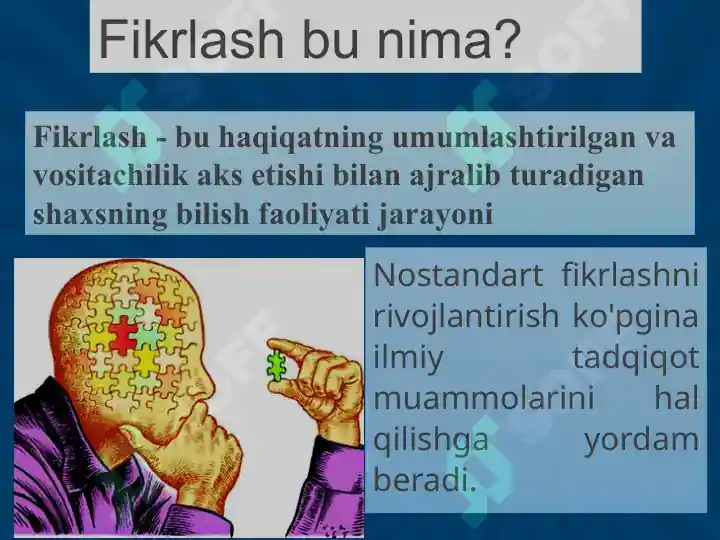 Fikrlash bu nima?

Fikrlash - bu haqiqatning umumlashtirilgan va vositachilik aks etishi bilan ajralib turadigan shaxsning bilish faoliyati jarayoni

Nostandart fikrlashni rivojlantirish ko'pgina ilmiy tadqiqot muammolarini hal qilishga yordam beradi.